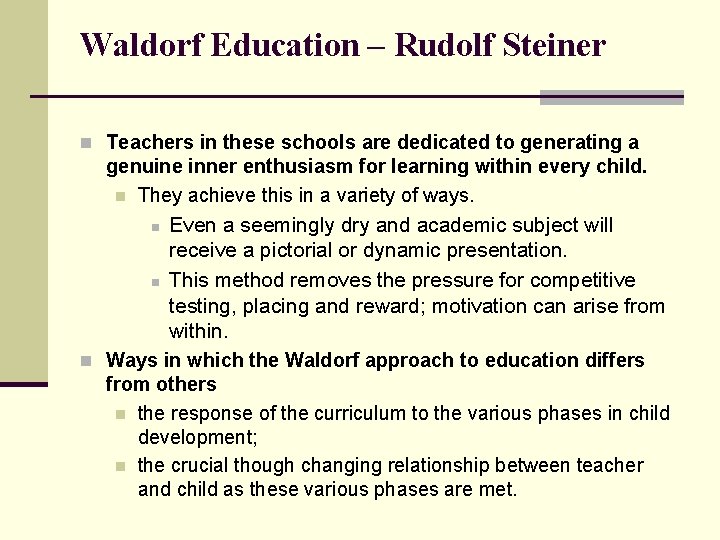 Waldorf Education – Rudolf Steiner

Teachers in these schools are dedicated to generating a genuine inner enthusiasm for learning within every child.

They achieve this in a variety of ways.

Even a seemingly dry and academic subject will receive a pictorial or dynamic presentation.

This method removes the pressure for competitive testing, placing and reward; motivation can arise from within.

Ways in which the Waldorf approach to education differs from others

the response of the curriculum to the various phases in child development;

the crucial though changing relationship between teacher and child as these various phases are met.